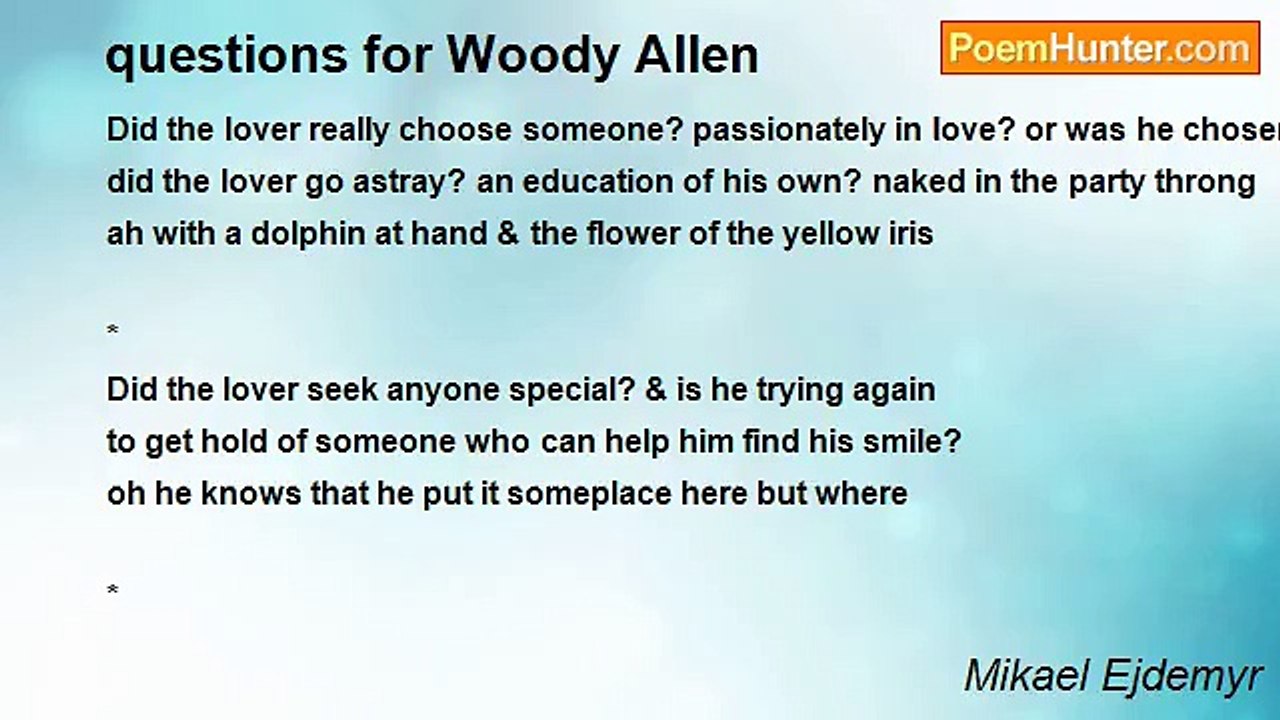 questions for Woody Allen

PoemHunter.com

Did the lover really choose someone? passionately in love? or was he chosen
did the lover go astray? an education of his own? naked in the party throng
ah with a dolphin at hand & the flower of the yellow iris

*

Did the lover seek anyone special? & is he trying again
to get hold of someone who can help him find his smile?
oh he knows that he put it someplace here but where

*

Mikael Ejdemyr